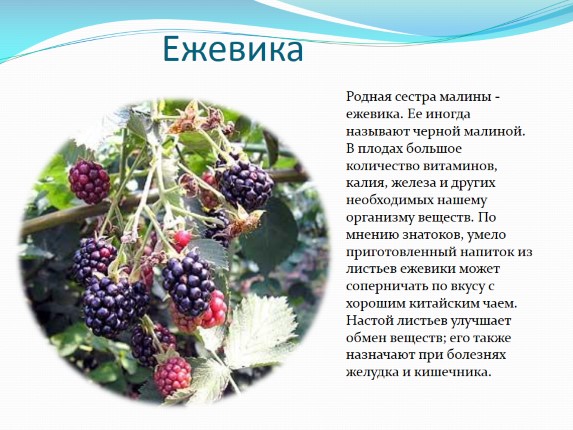 Ежевика

Родная сестра малины - ежевика. Ее иногда называют черной малиной. В плодах большое количество витаминов, калия, железа и других необходимых нашему организму веществ. По мнению знатоков, умело приготовленный напиток из листьев ежевики может соперничать по вкусу с хорошим китайским чаем. Настой листьев улучшает обмен веществ; его также назначают при болезнях желудка и кишечника.